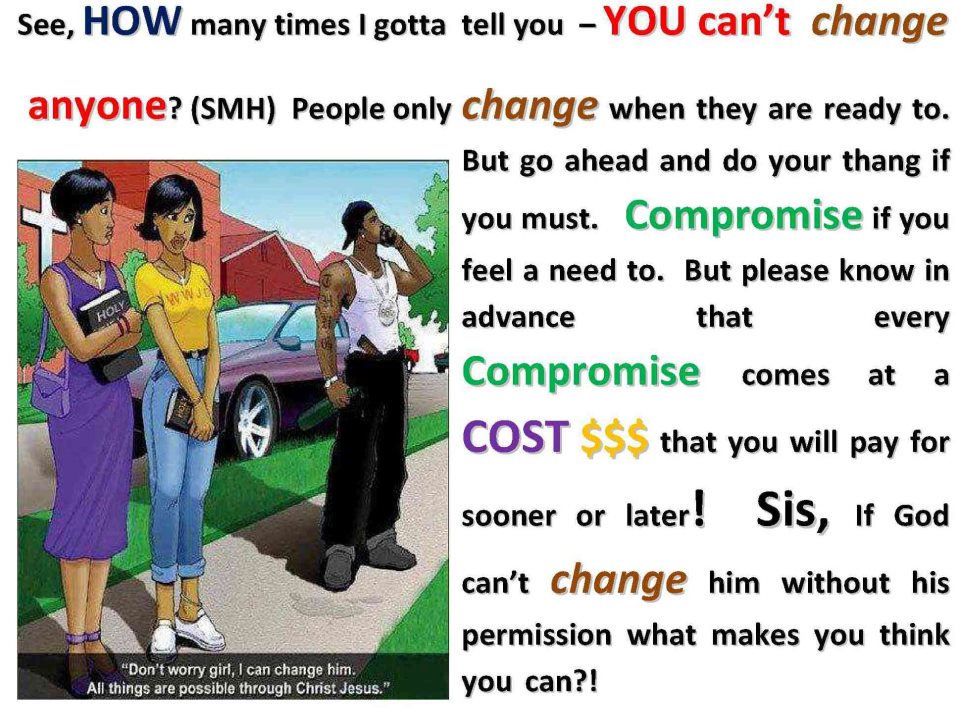 See, HOW many times I gotta tell you – YOU can't change anyone? (SMH) People only change when they are ready to. But go ahead and do your thang if you must. Compromise if you feel a need to. But please know in advance that every Compromise comes at a COST $$$ that you will pay for sooner or later! Sis, If God can't change him without his permission what makes you think you can?!

HOLY

WWJD

"Don't worry girl, I can change him. All things are possible through Christ Jesus."